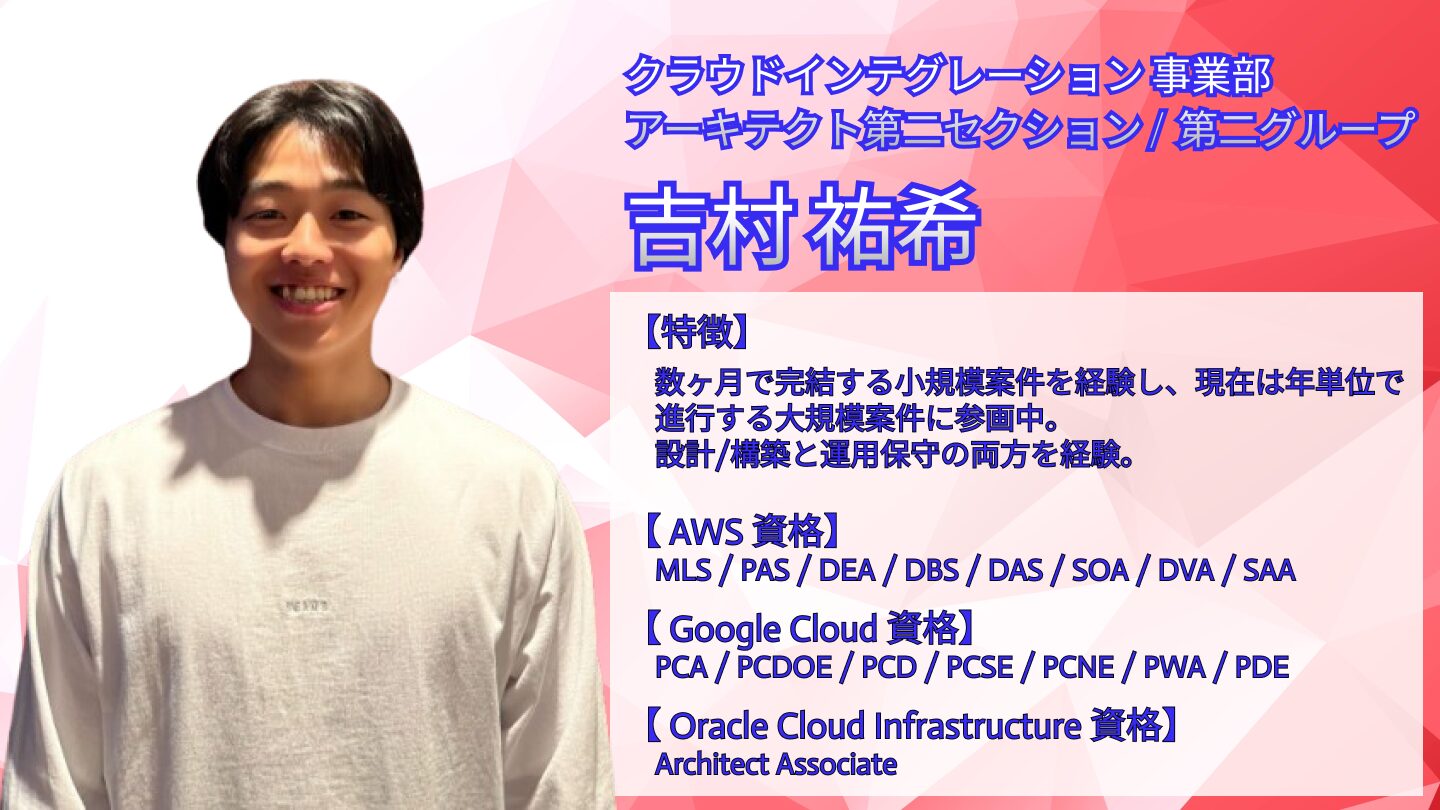 クラウドインテグレーション 事業部
アーキテクト第二セクション / 第二グループ

吉村 祐希

【特徴】
数ヶ月で完結する小規模案件を経験し、現在は年単位で進行する大規模案件に参画中。
設計/構築と運用保守の両方を経験。

【 AWS 資格】
MLS / PAS / DEA / DBS / DAS / SOA / DVA / SAA

【 Google Cloud 資格】
PCA / PCDOE / PCD / PCSE / PCNE / PWA / PDE

【 Oracle Cloud Infrastructure 資格】
Architect Associate